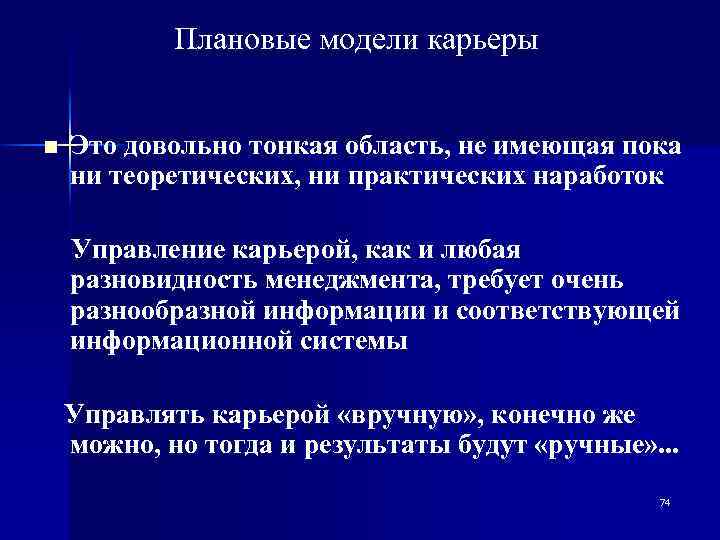 Плановые модели карьеры

Это довольно тонкая область, не имеющая пока ни теоретических, ни практических наработок

Управление карьерой, как и любая разновидность менеджмента, требует очень разнообразной информации и соответствующей информационной системы

Управлять карьерой «вручную», конечно же можно, но тогда и результаты будут «ручные»...

74